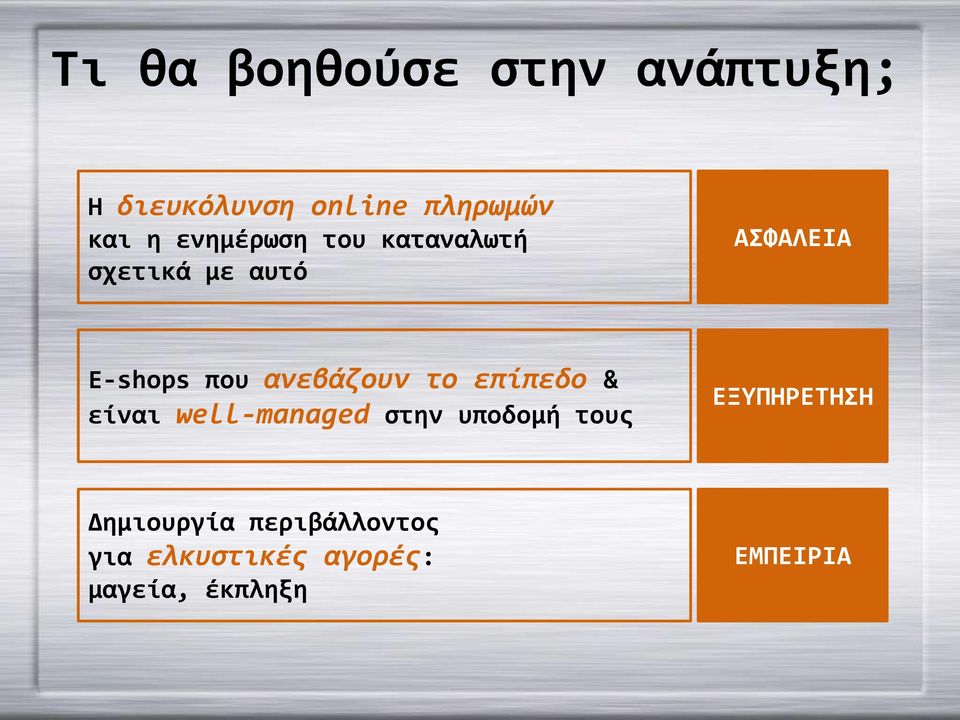 Τι θα βοηθούσε στην ανάπτυξη;

Η διευκόλυνση online πληρωμών και η ενημέρωση του καταναλωτή σχετικά με αυτό

ΑΣΦΑΛΕΙΑ

E-shops που ανεβάζουν το επίπεδο & είναι well-managed στην υποδομή τους

ΕΞΥΠΗΡΕΤΗΣΗ

Δημιουργία περιβάλλοντος για ελκυστικές αγορές: μαγεία, έκπληξη

ΕΜΠΕΙΡΙΑ